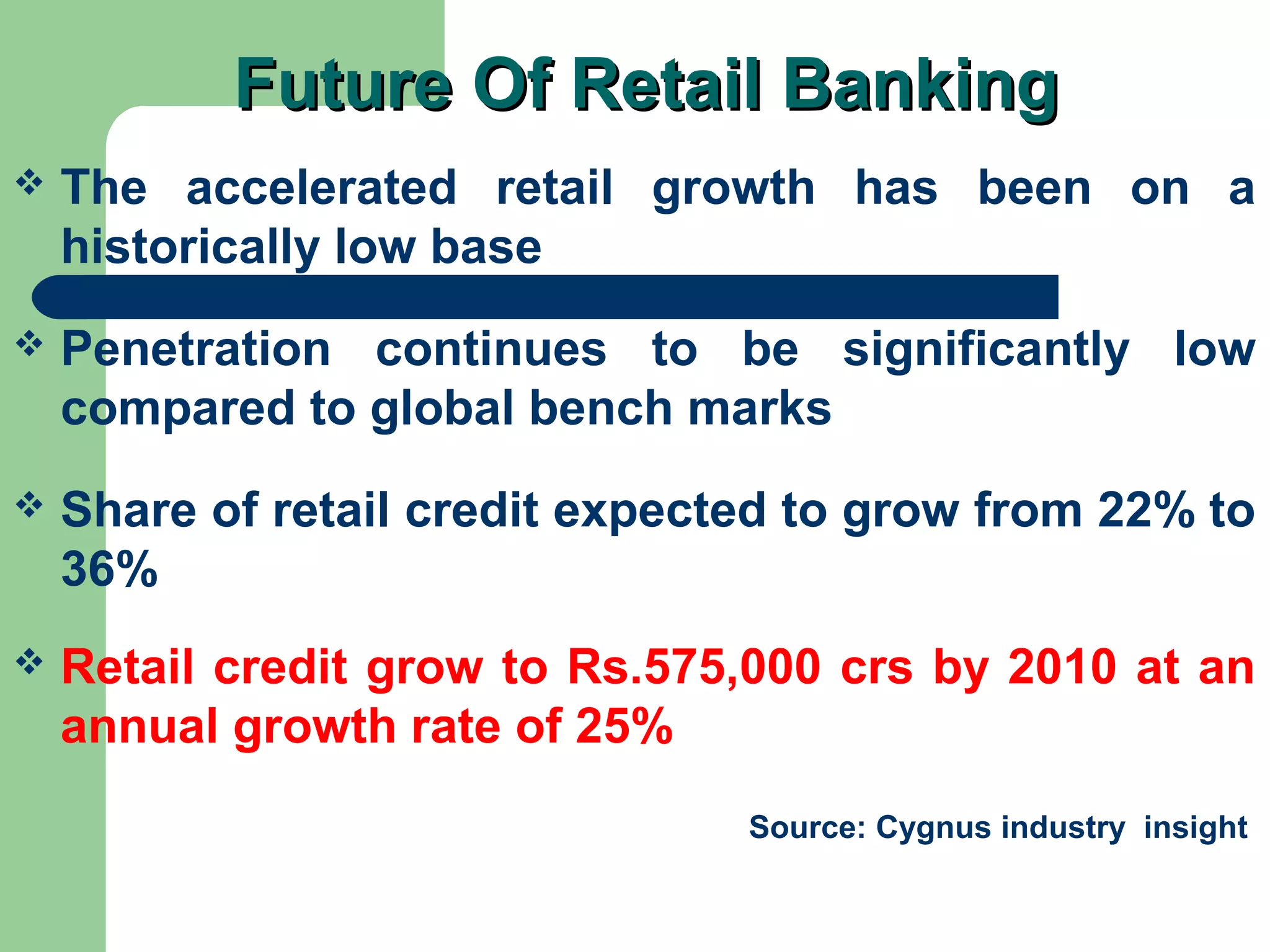 Future Of Retail Banking

❖ The accelerated retail growth has been on a historically low base

❖ Penetration continues to be significantly low compared to global bench marks

❖ Share of retail credit expected to grow from 22% to 36%

❖ Retail credit grow to Rs.575,000 crs by 2010 at an annual growth rate of 25%

Source: Cygnus industry insight